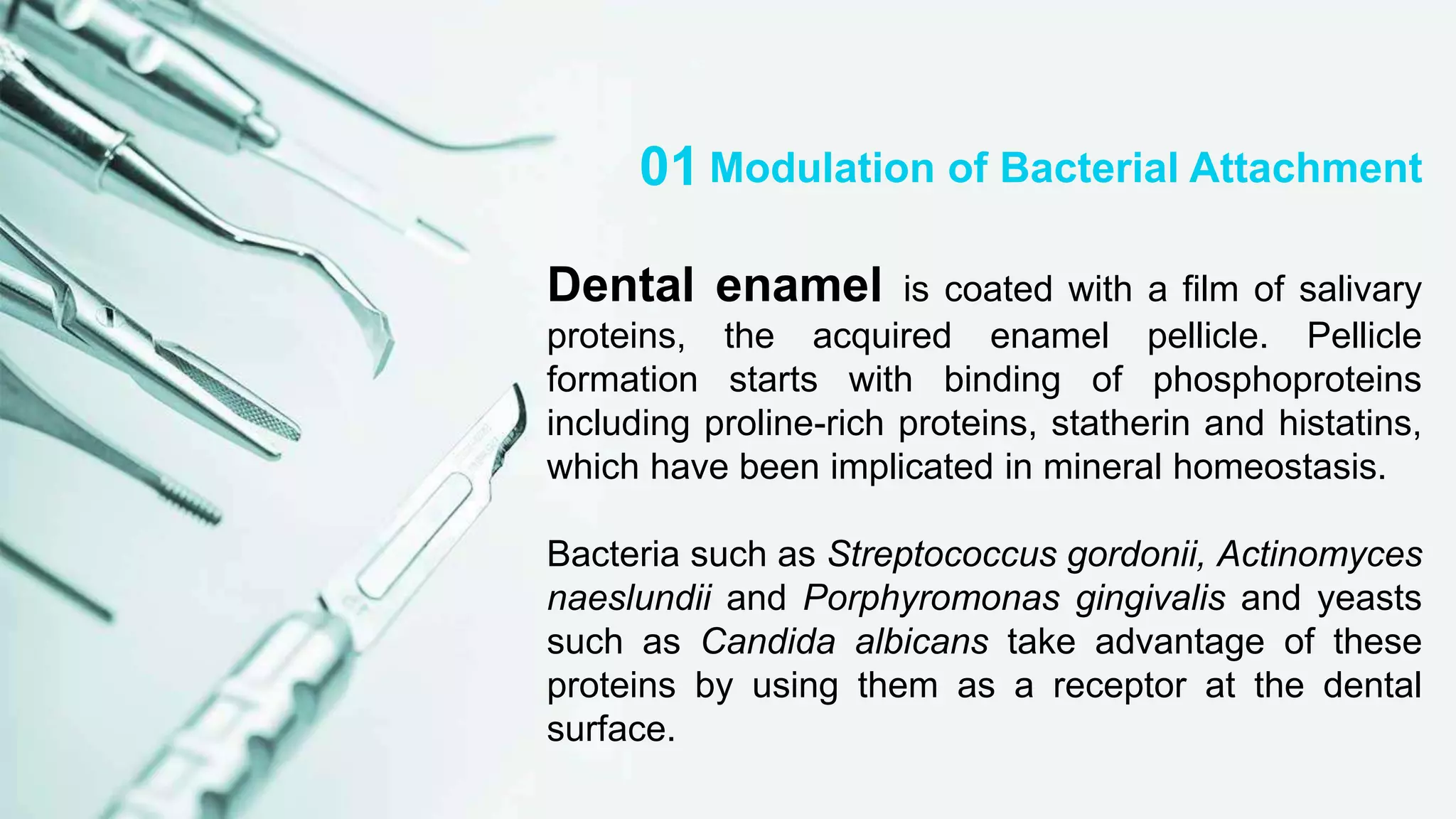 01 Modulation of Bacterial Attachment

Dental enamel is coated with a film of salivary proteins, the acquired enamel pellicle. Pellicle formation starts with binding of phosphoproteins including proline-rich proteins, statherin and histatins, which have been implicated in mineral homeostasis.

Bacteria such as Streptococcus gordonii, Actinomyces naeslundii and Porphyromonas gingivalis and yeasts such as Candida albicans take advantage of these proteins by using them as a receptor at the dental surface.